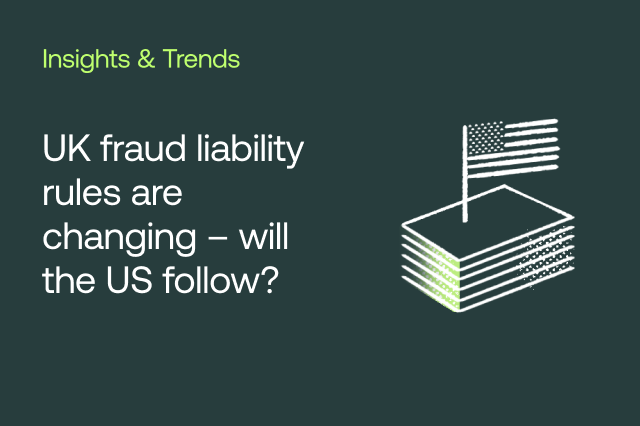 Insights & Trends

UK fraud liability rules are changing – will the US follow?